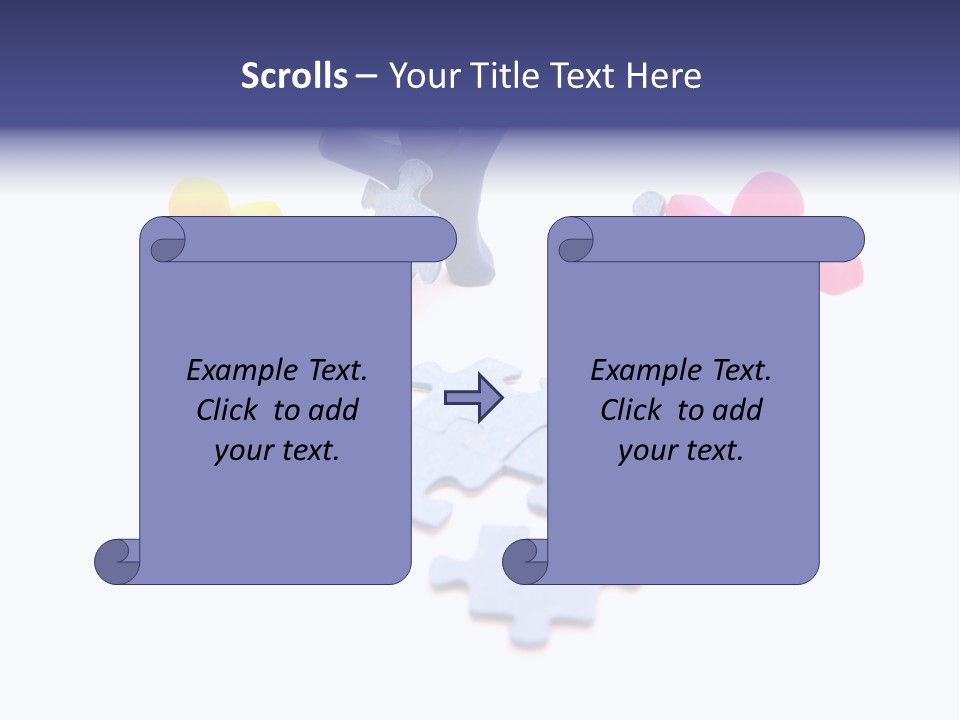 Scrolls – Your Title Text Here

Example Text. Click to add your text.

Example Text. Click to add your text.